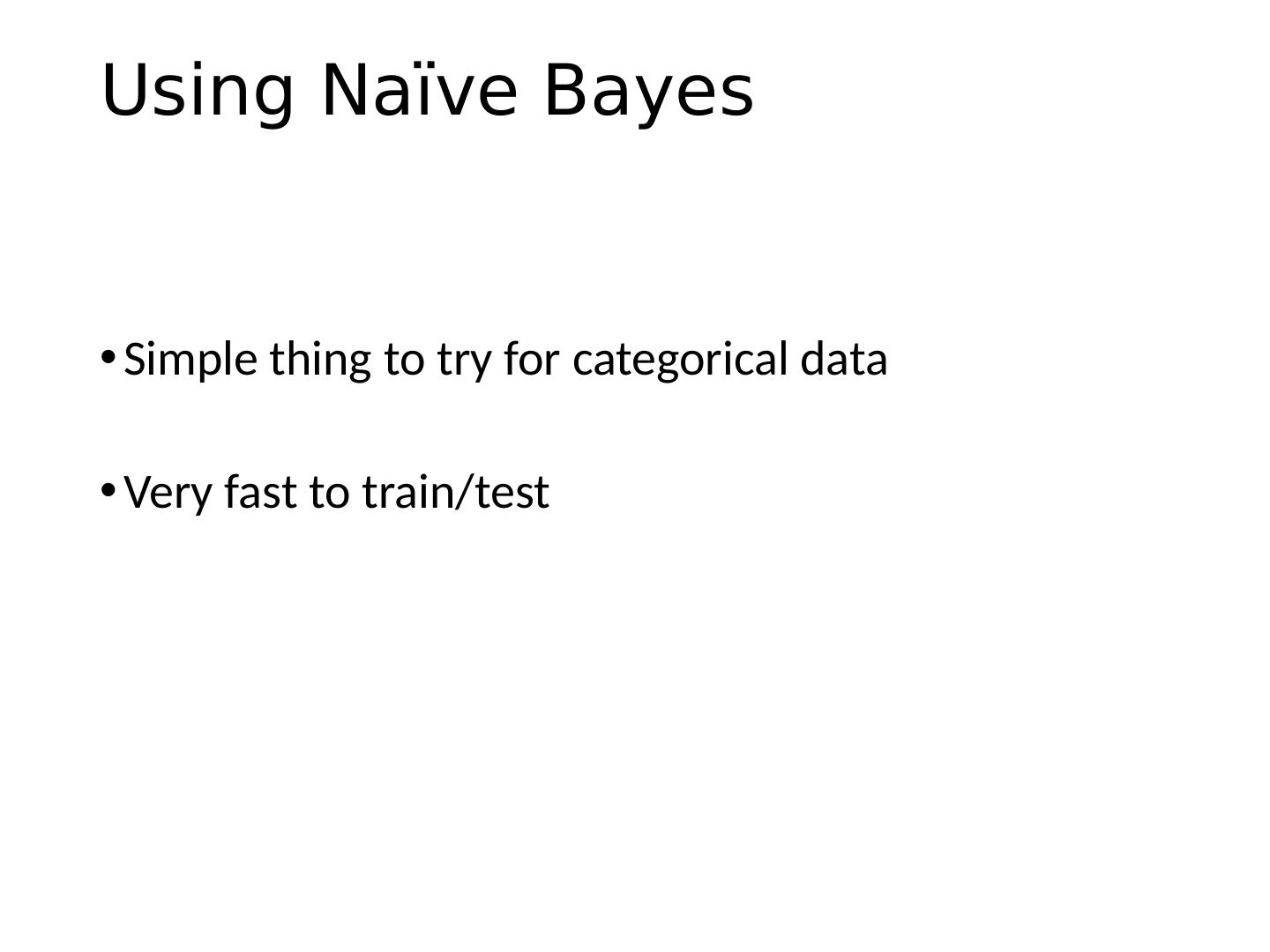 Using Naïve Bayes

• Simple thing to try for categorical data

• Very fast to train/test